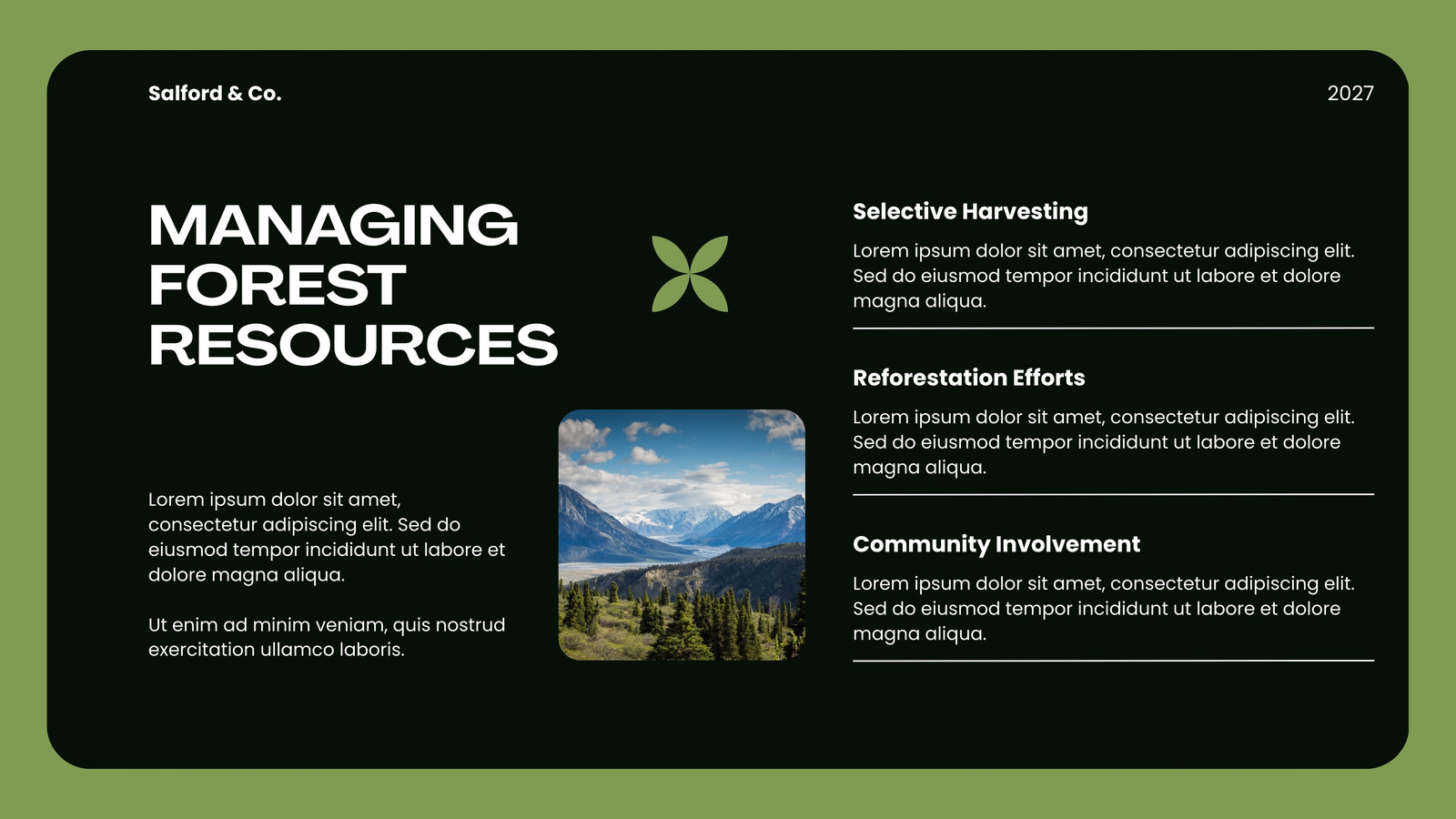 Salford & Co.

2027

MANAGING FOREST RESOURCES

Lorem ipsum dolor sit amet, consectetur adipiscing elit. Sed do eiusmod tempor incididunt ut labore et dolore magna aliqua.

Ut enim ad minim veniam, quis nostrud exercitation ullamco laboris.

Selective Harvesting

Lorem ipsum dolor sit amet, consectetur adipiscing elit. Sed do eiusmod tempor incididunt ut labore et dolore magna aliqua.

Reforestation Efforts

Lorem ipsum dolor sit amet, consectetur adipiscing elit. Sed do eiusmod tempor incididunt ut labore et dolore magna aliqua.

Community Involvement

Lorem ipsum dolor sit amet, consectetur adipiscing elit. Sed do eiusmod tempor incididunt ut labore et dolore magna aliqua.